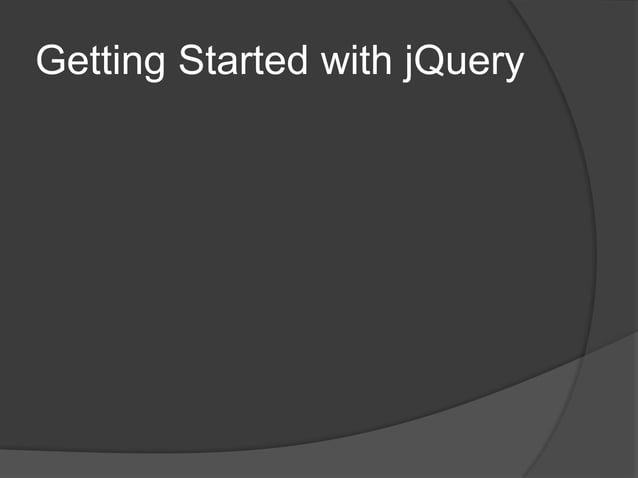 Getting Started with jQuery